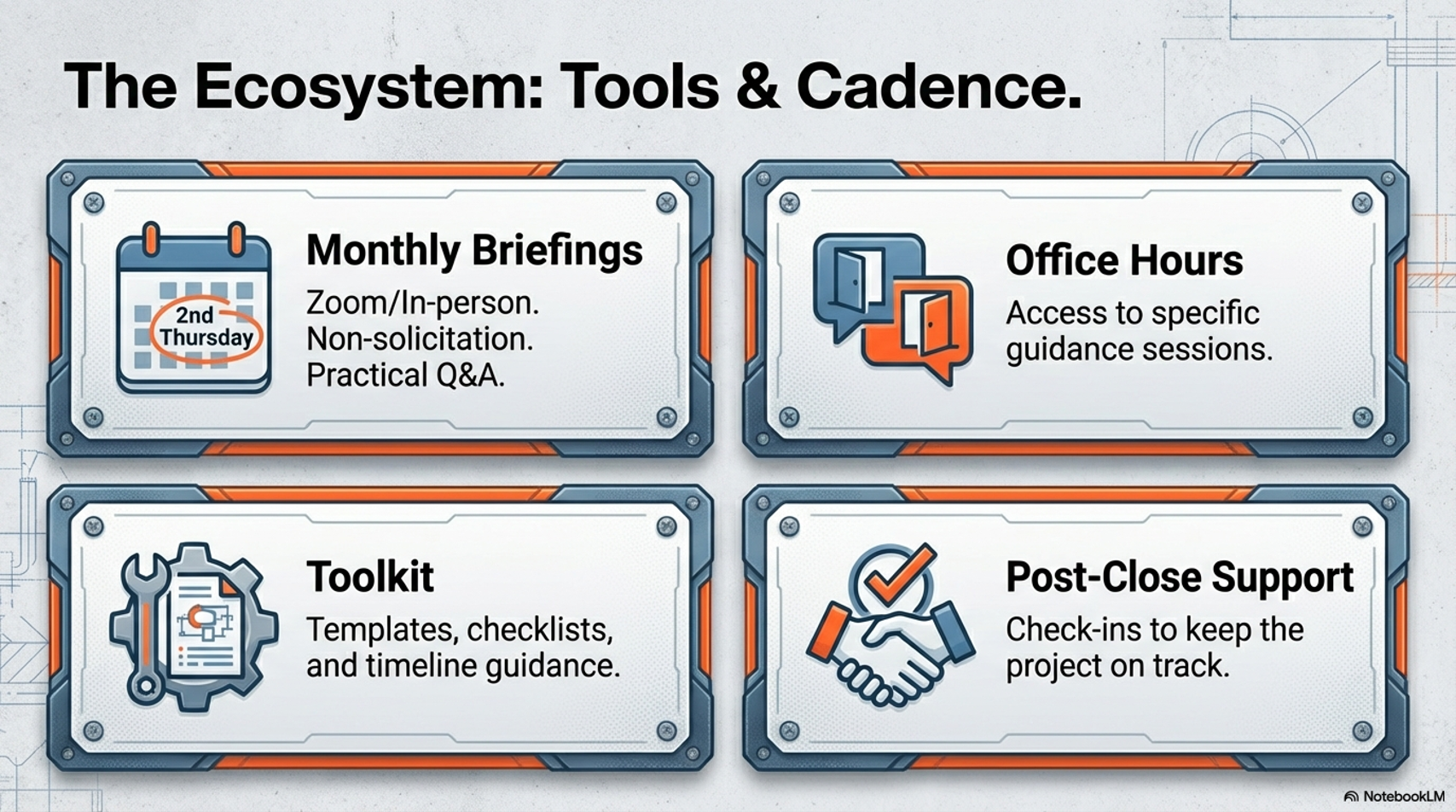 The Ecosystem: Tools & Cadence.

2nd Thursday

Monthly Briefings

Zoom/In-person.
Non-solicitation.
Practical Q&A.

Office Hours

Access to specific guidance sessions.

Toolkit

Templates, checklists, and timeline guidance.

Post-Close Support

Check-ins to keep the project on track.

NotebookLM